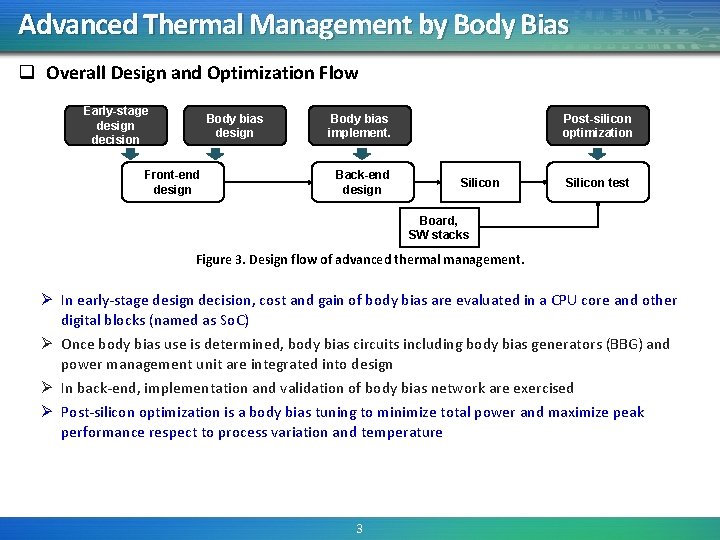 Advanced Thermal Management by Body Bias

❑ Overall Design and Optimization Flow

Early-stage design decision

Body bias design

Body bias implement.

Post-silicon optimization

Front-end design

Back-end design

Silicon

Silicon test

Board, SW stacks

Figure 3. Design flow of advanced thermal management.

➢ In early-stage design decision, cost and gain of body bias are evaluated in a CPU core and other digital blocks (named as SoC)

➢ Once body bias use is determined, body bias circuits including body bias generators (BBG) and power management unit are integrated into design

➢ In back-end, implementation and validation of body bias network are exercised

➢ Post-silicon optimization is a body bias tuning to minimize total power and maximize peak performance respect to process variation and temperature

3